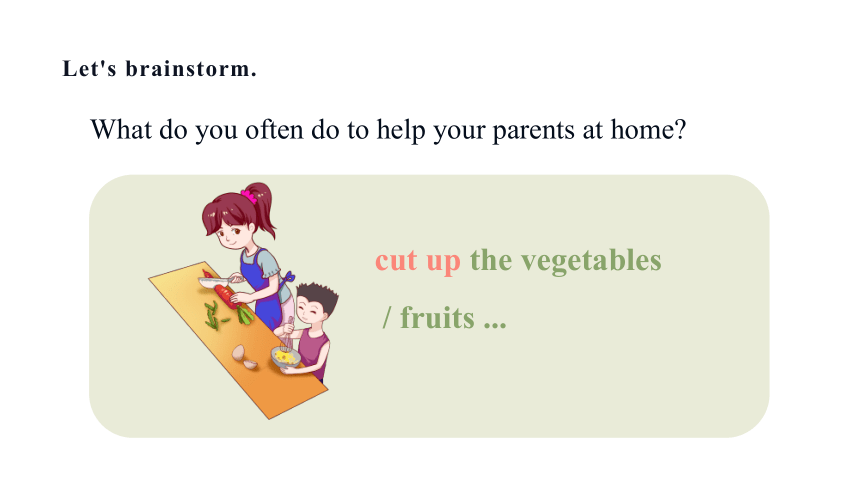 Let's brainstorm.

What do you often do to help your parents at home?

cut up the vegetables / fruits ...